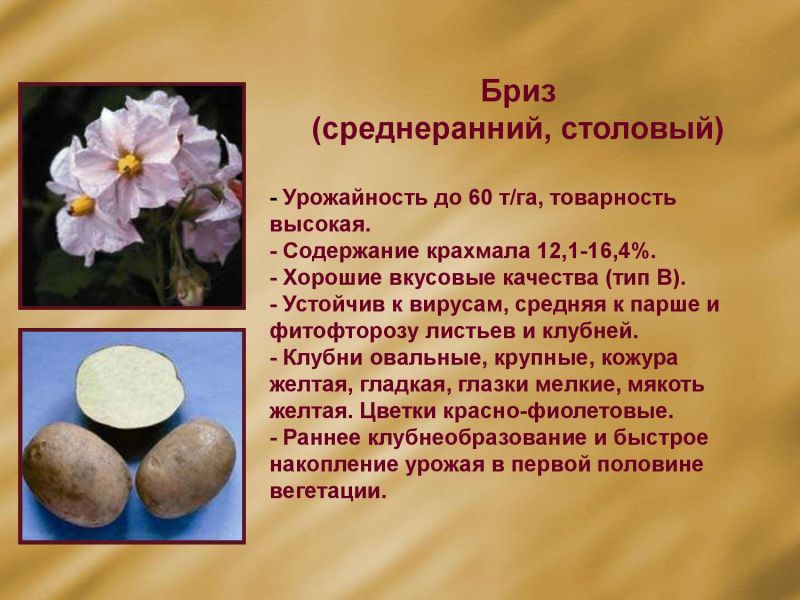 Бриз
(среднеранний, столовый)

- Урожайность до 60 т/га, товарность высокая.
- Содержание крахмала 12,1-16,4%.
- Хорошие вкусовые качества (тип В).
- Устойчив к вирусам, средняя к парше и фитофторозу листьев и клубней.
- Клубни овальные, крупные, кожура желтая, гладкая, глазки мелкие, мякоть желтая. Цветки красно-фиолетовые.
- Раннее клубнеобразование и быстрое накопление урожая в первой половине вегетации.